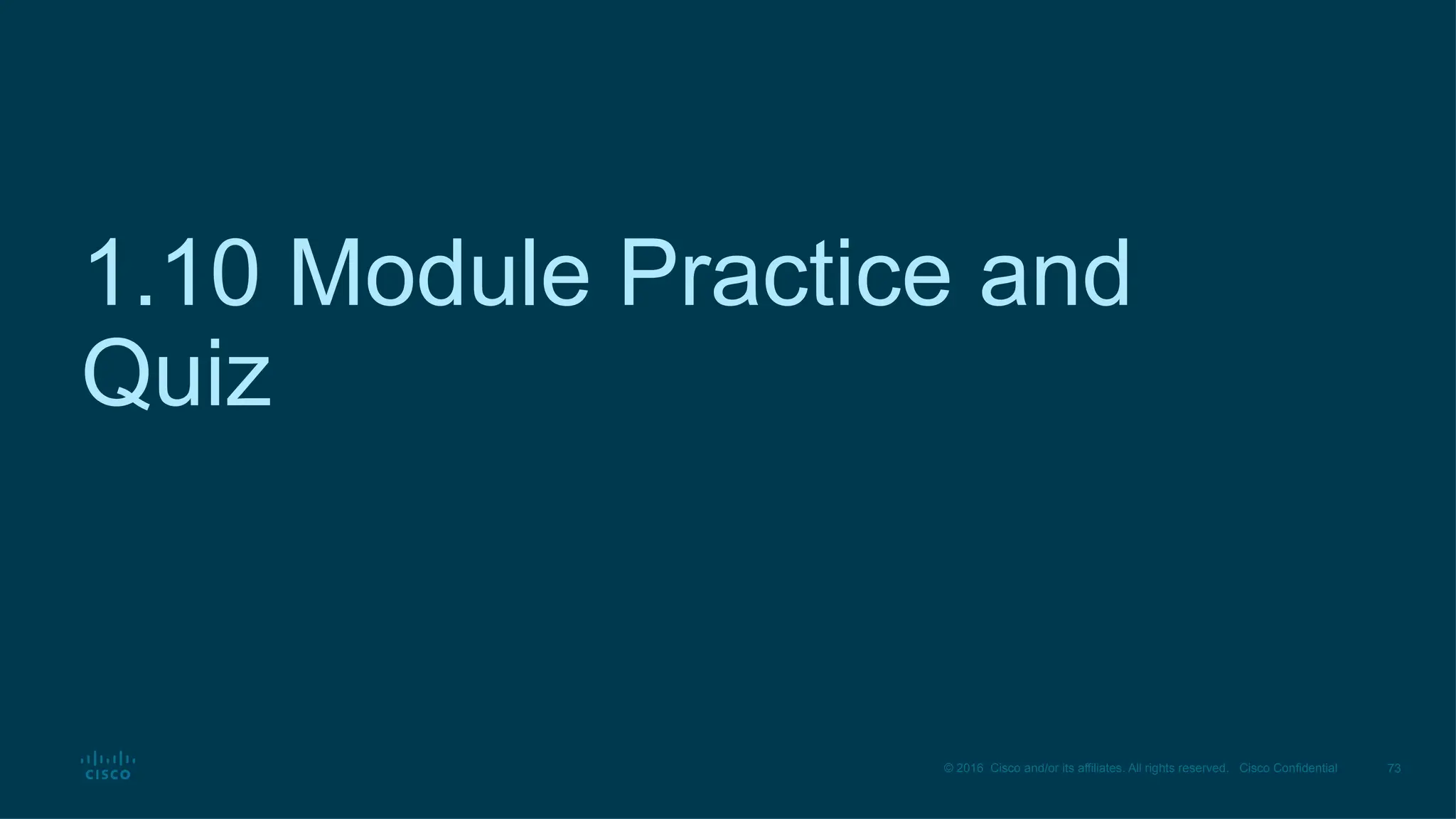 1.10 Module Practice and Quiz

CISCO

© 2016 Cisco and/or its affiliates. All rights reserved. Cisco Confidential 73